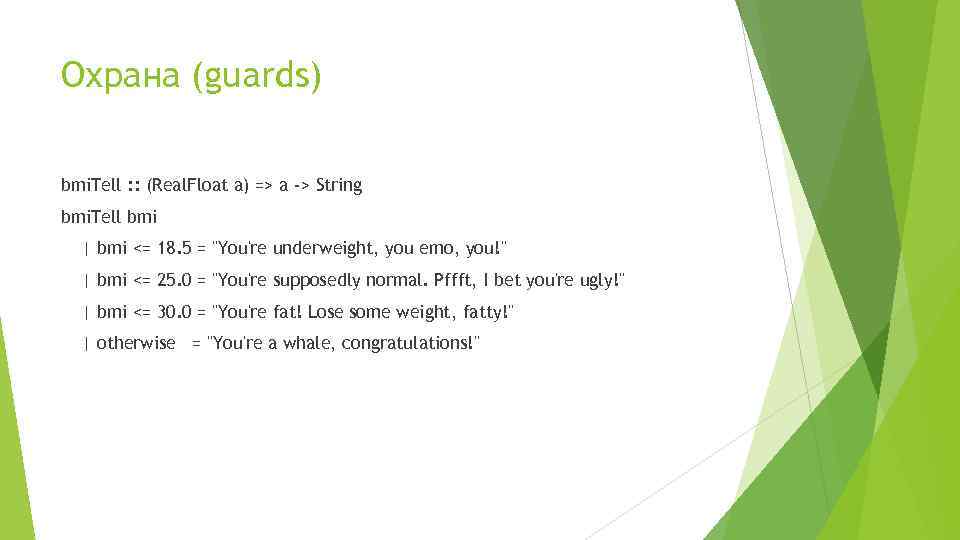 Охрана (guards)

bmiTell :: (RealFloat a) => a -> String

bmiTell bmi

| bmi <= 18.5 = "You're underweight, you emo, you!"

| bmi <= 25.0 = "You're supposedly normal. Pffft, I bet you're ugly!"

| bmi <= 30.0 = "You're fat! Lose some weight, fatty!"

| otherwise = "You're a whale, congratulations!"